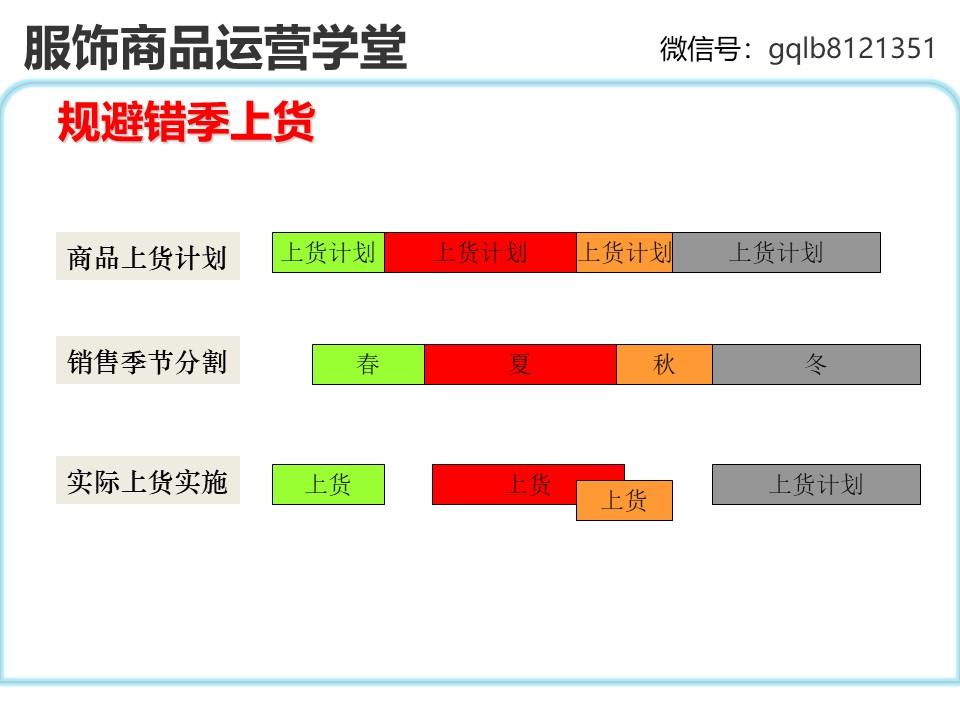 服饰商品运营学堂

微信号：gqlb8121351

规避错季上货

商品上货计划

上货计划 上货计划 上货计划 上货计划

销售季节分割

春 夏 秋 冬

实际上货实施

上货 上货 上货 上货计划